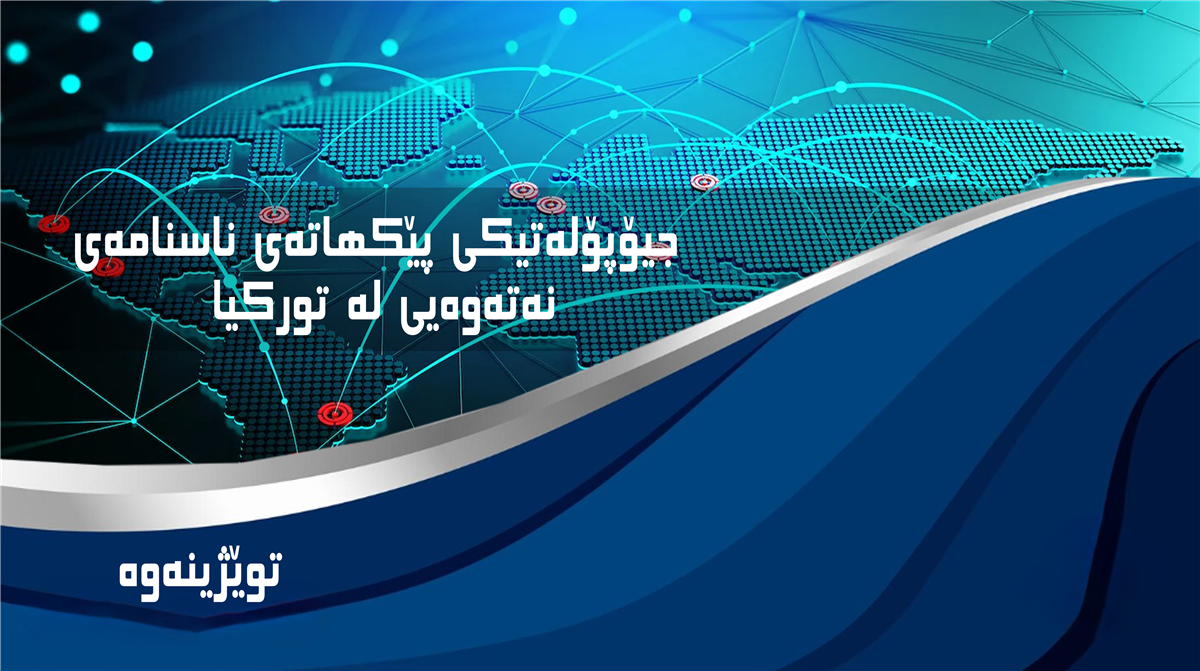 جیۆپۆلەتیکی پێکهاتەی ناسنامەی نەتەوەیی لە تورکیا

توێژینەوە